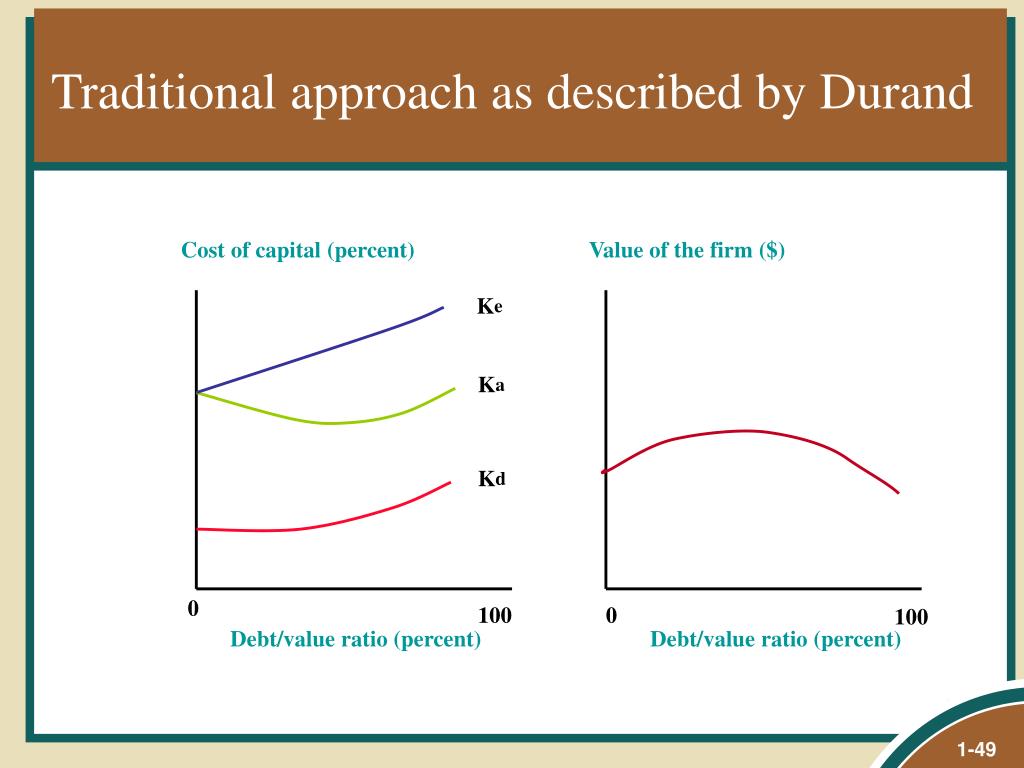 Traditional approach as described by Durand

Cost of capital (percent)

Ke

Ka

Kd

0

100

Debt/value ratio (percent)

Value of the firm ($)

0

100

Debt/value ratio (percent)

1-49